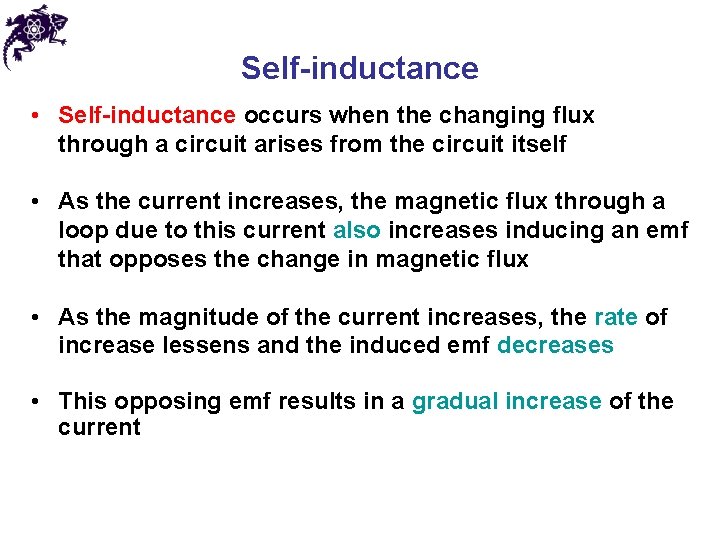 Self-inductance

• Self-inductance occurs when the changing flux through a circuit arises from the circuit itself

• As the current increases, the magnetic flux through a loop due to this current also increases inducing an emf that opposes the change in magnetic flux

• As the magnitude of the current increases, the rate of increase lessens and the induced emf decreases

• This opposing emf results in a gradual increase of the current